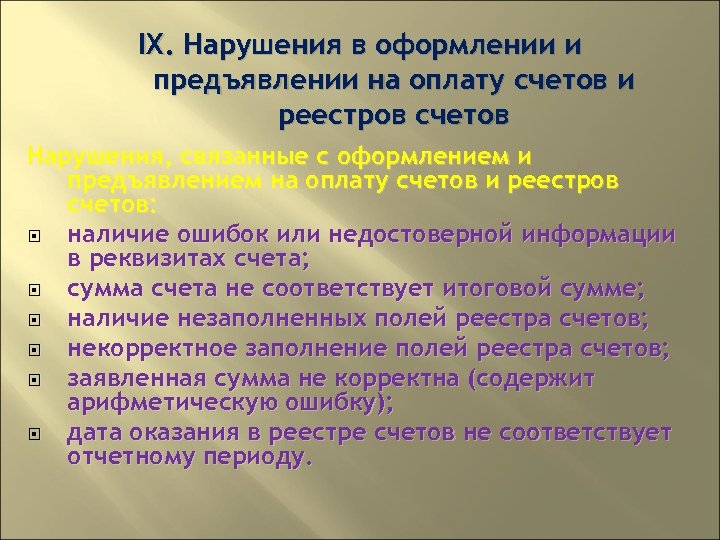 IX. Нарушения в оформлении и предъявлении на оплату счетов и реестров счетов

Нарушения, связанные с оформлением и предъявлением на оплату счетов и реестров счетов:

наличие ошибок или недостоверной информации в реквизитах счета;

сумма счета не соответствует итоговой сумме;

наличие незаполненных полей реестра счетов;

некорректное заполнение полей реестра счетов;

заявленная сумма не корректна (содержит арифметическую ошибку);

дата оказания в реестре счетов не соответствует отчетному периоду.